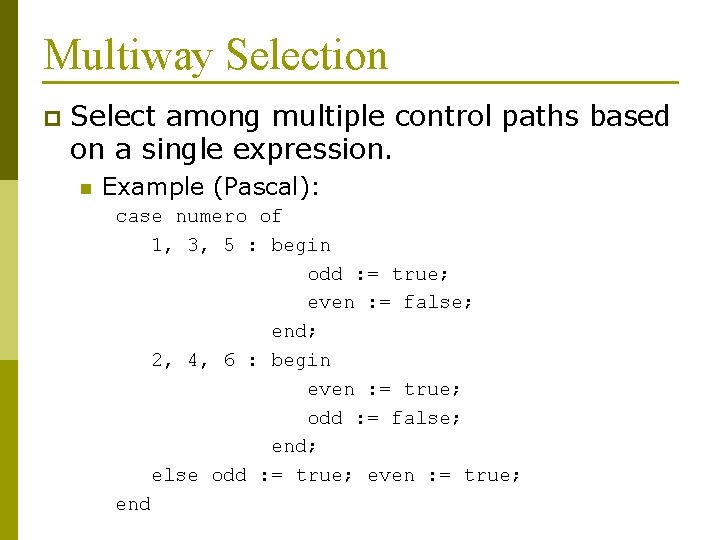 Multiway Selection

Select among multiple control paths based on a single expression.

Example (Pascal):

case numero of
   1, 3, 5 : begin
                odd := true;
                even := false;
             end;
   2, 4, 6 : begin
                even := true;
                odd := false;
             end;
   else odd := true; even := true;
end